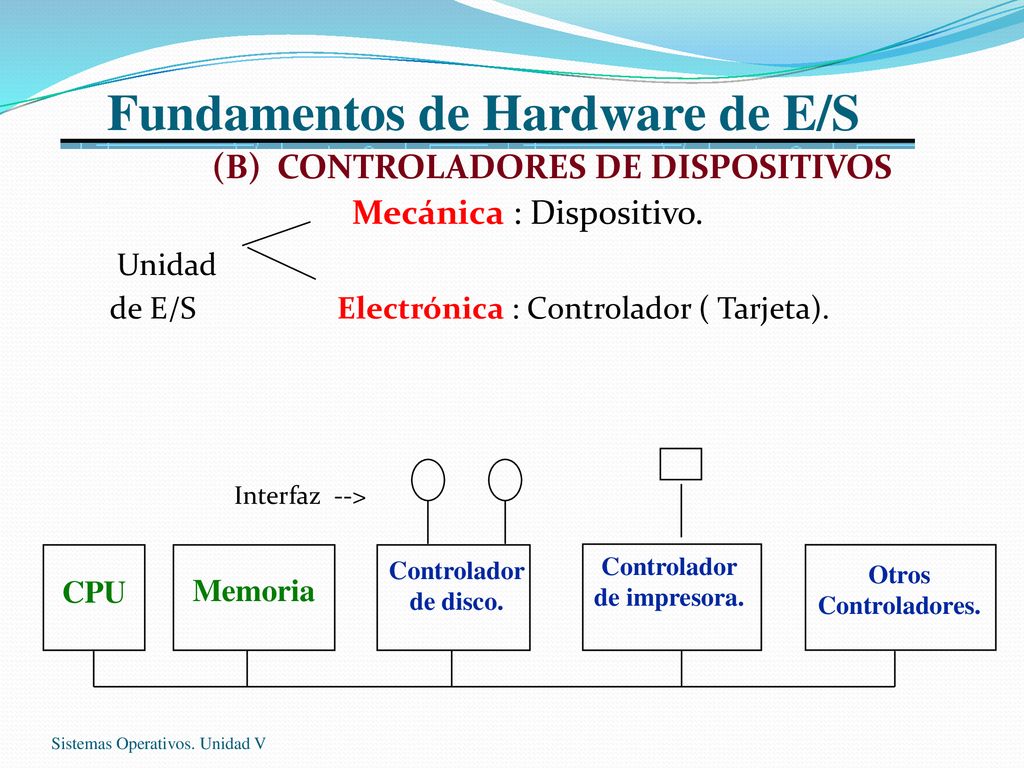 Fundamentos de Hardware de E/S

(B) CONTROLADORES DE DISPOSITIVOS

Mecánica : Dispositivo.

Unidad de E/S

Electrónica : Controlador ( Tarjeta).

Interfaz -->

CPU

Memoria

Controlador de disco.

Controlador de impresora.

Otros Controladores.

Sistemas Operativos. Unidad V